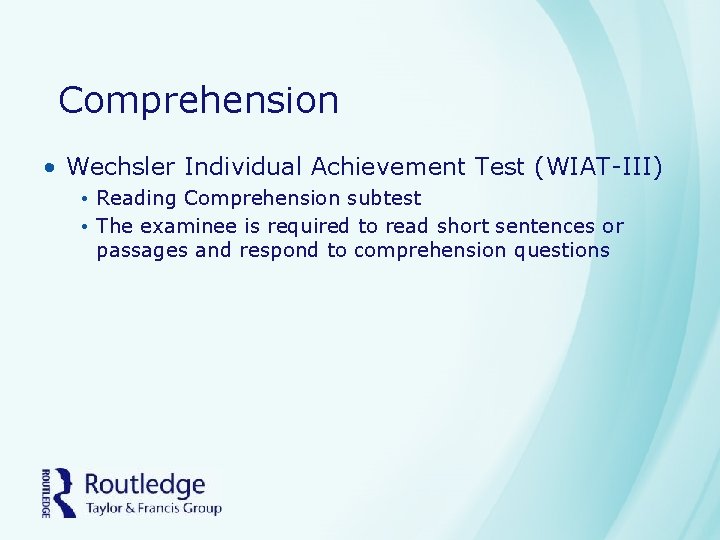 Comprehension

• Wechsler Individual Achievement Test (WIAT-III)
  • Reading Comprehension subtest
  • The examinee is required to read short sentences or passages and respond to comprehension questions

ROUTLEDGE
Routledge
Taylor & Francis Group